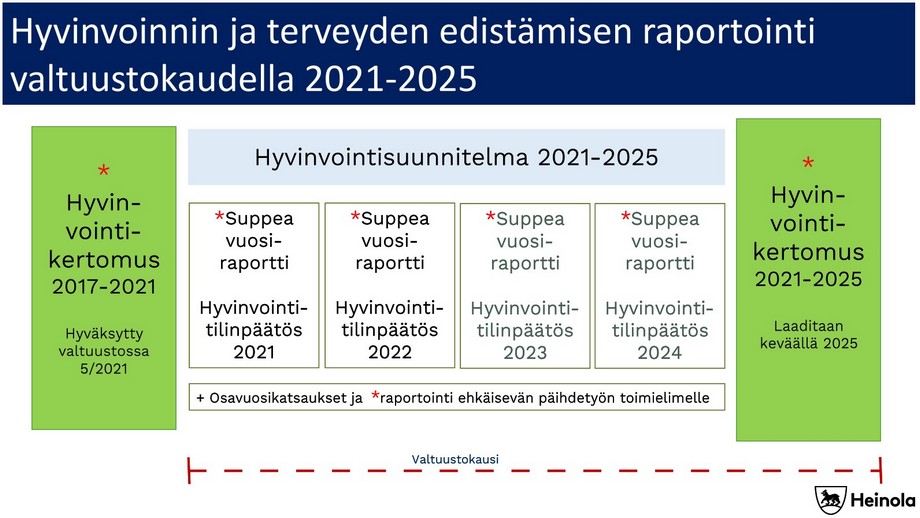 Hyvinvoinnin ja terveyden edistämisen raportointi valtuustokaudella 2021-2025

*
Hyvinvointikertomus
2017-2021

Hyväksytty valtuustossa 5/2021

Hyvinvointisuunnitelma 2021-2025

*Suppea vuosiraportti

Hyvinvointitilinpäätös 2021

*Suppea vuosiraportti

Hyvinvointitilinpäätös 2022

*Suppea vuosiraportti

Hyvinvointitilinpäätös 2023

*Suppea vuosiraportti

Hyvinvointitilinpäätös 2024

+ Osavuosikatsaukset ja *raportointi ehkäisevän päihdetyön toimielimelle

*
Hyvinvointikertomus
2021-2025

Laaditaan keväällä 2025

Valtuustokausi

Heinola